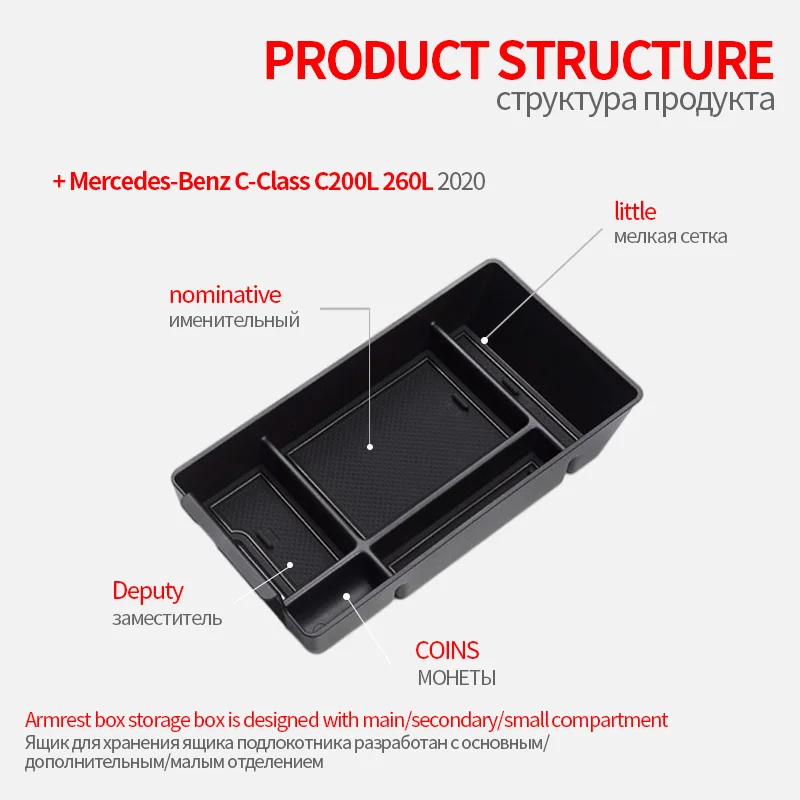 PRODUCT STRUCTURE
структура продукта

+ Mercedes-Benz C-Class C200L 260L 2020

little
мелкая сетка

nominative
именительный

Deputy
заместитель

COINS
МОНЕТЫ

Armrest box storage box is designed with main/secondary/small compartment
Ящик для хранения ящика подлокотника разработан с основным/дополнительным/малым отделением